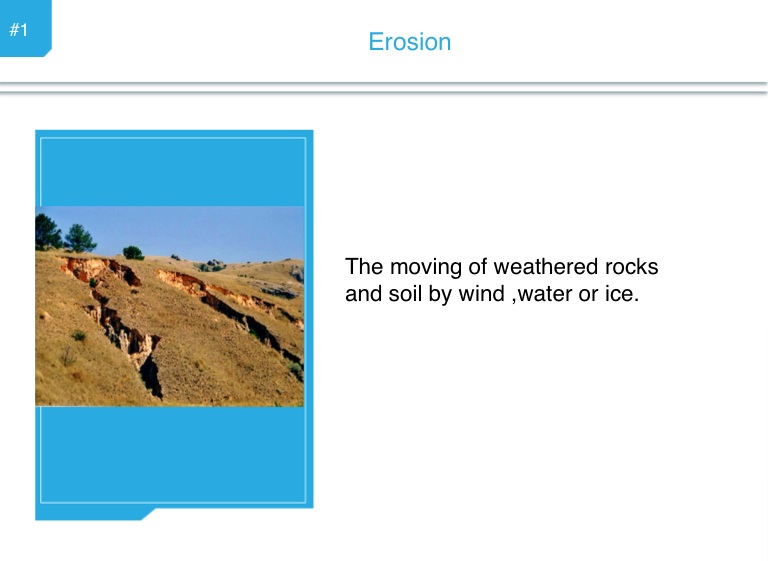 #1

Erosion

The moving of weathered rocks and soil by wind ,water or ice.